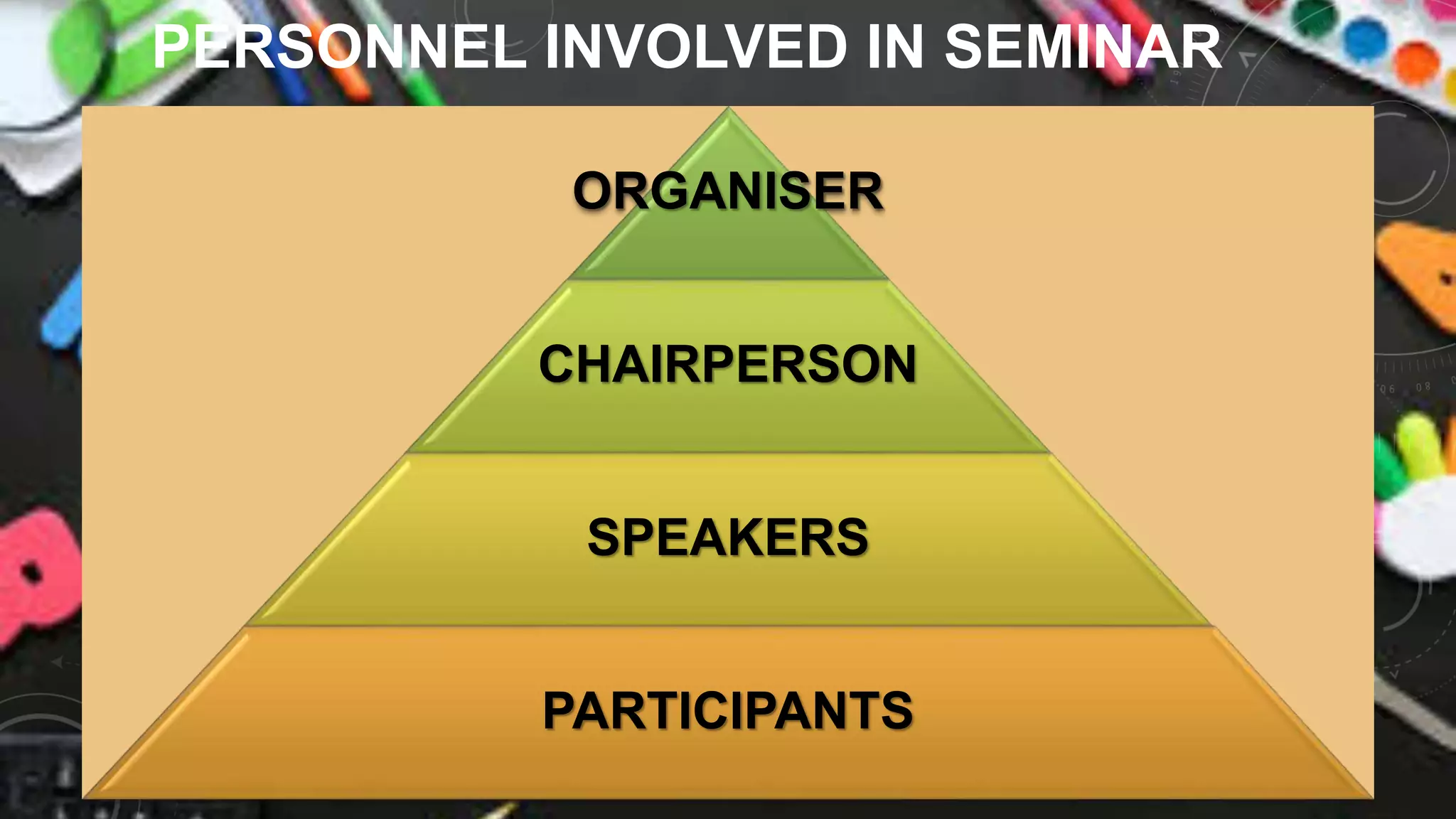 PERSONNEL INVOLVED IN SEMINAR

ORGANISER

CHAIRPERSON

SPEAKERS

PARTICIPANTS